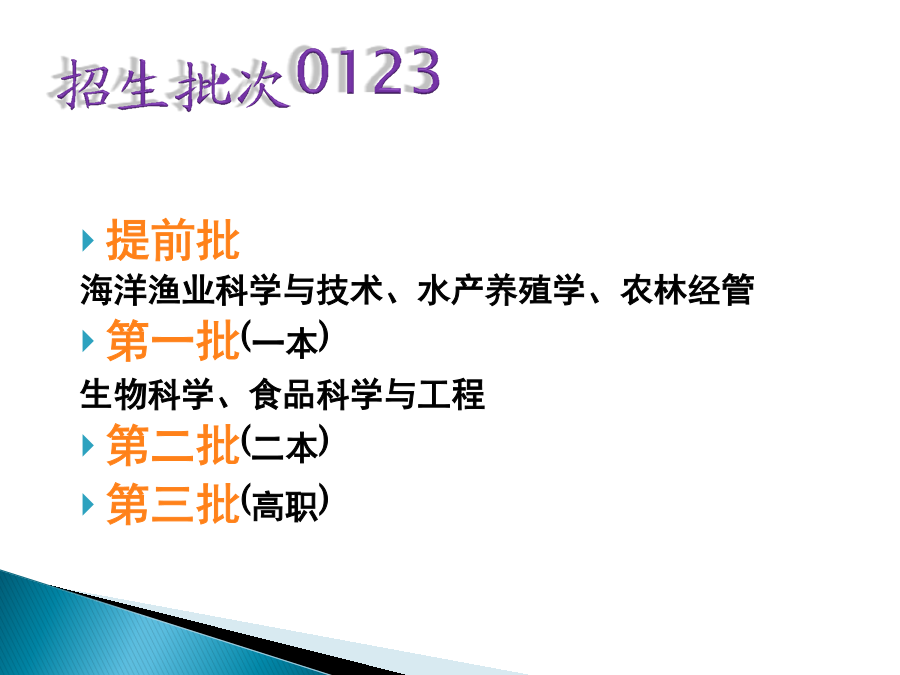 招生批次0123

提前批

海洋渔业科学与技术、水产养殖学、农林经管

第一批(一本)

生物科学、食品科学与工程

第二批(二本)

第三批(高职)